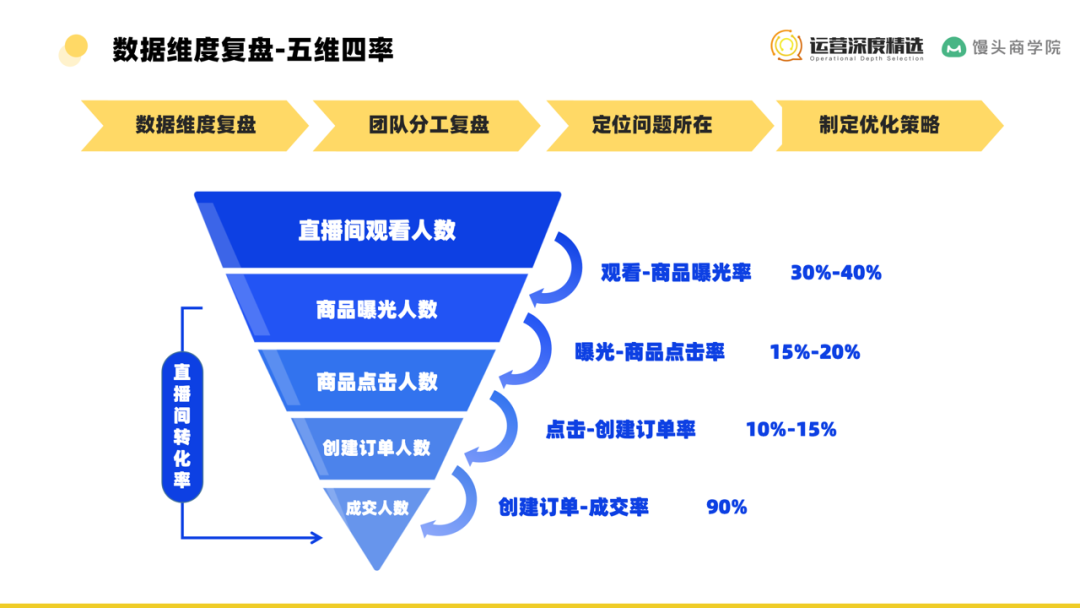 数据维度复盘-五维四率

运营深度精选
Operational Depth Selection

馒头商学院

数据维度复盘
团队分工复盘
定位问题所在
制定优化策略

直播间观看人数
商品曝光人数
商品点击人数
创建订单人数
成交人数

直播间转化率

观看-商品曝光率 30%-40%
曝光-商品点击率 15%-20%
点击-创建订单率 10%-15%
创建订单-成交率 90%